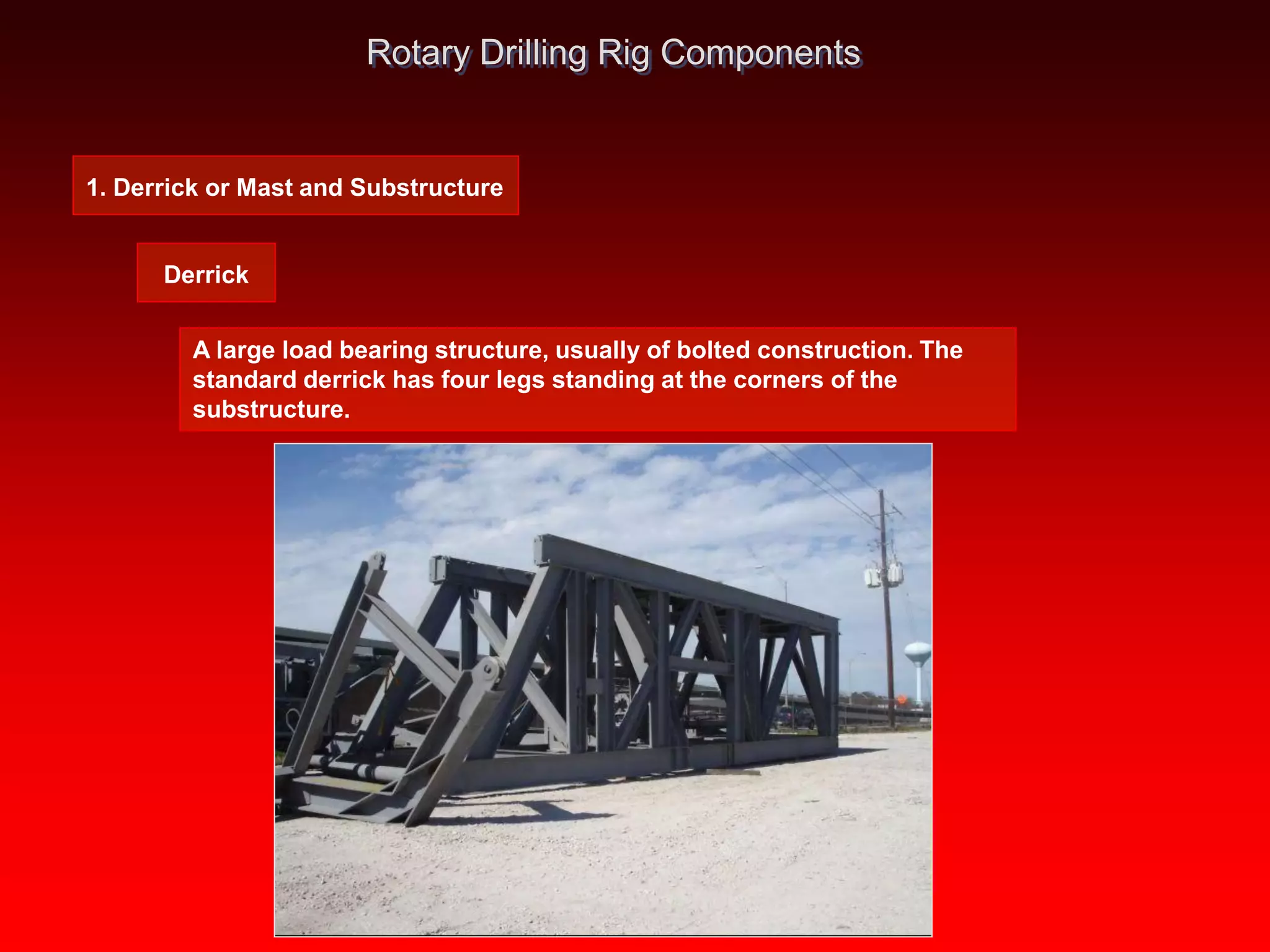 Rotary Drilling Rig Components

1. Derrick or Mast and Substructure

Derrick

A large load bearing structure, usually of bolted construction. The standard derrick has four legs standing at the corners of the substructure.